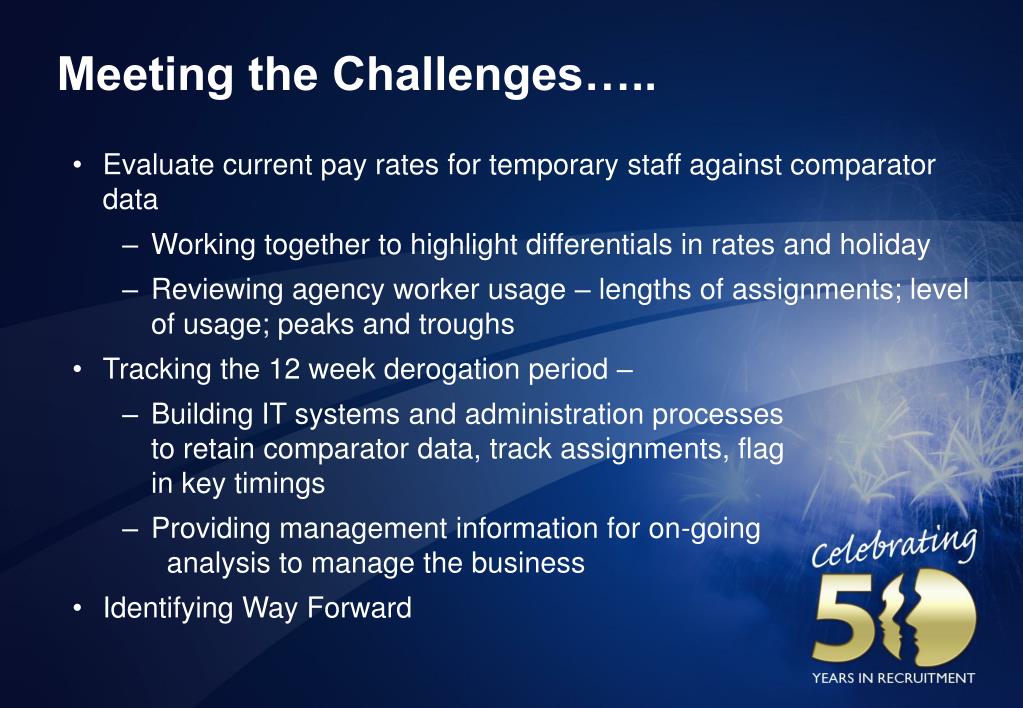 Meeting the Challenges…..

• Evaluate current pay rates for temporary staff against comparator data

– Working together to highlight differentials in rates and holiday

– Reviewing agency worker usage – lengths of assignments; level of usage; peaks and troughs

• Tracking the 12 week derogation period –

– Building IT systems and administration processes to retain comparator data, track assignments, flag in key timings

– Providing management information for on-going analysis to manage the business

• Identifying Way Forward

Celebrating
50
YEARS IN RECRUITMENT